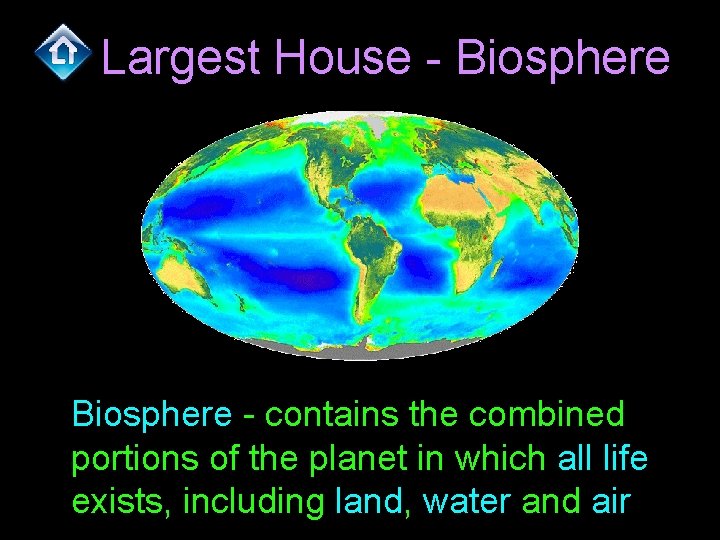 Largest House - Biosphere

Biosphere - contains the combined portions of the planet in which all life exists, including land, water and air